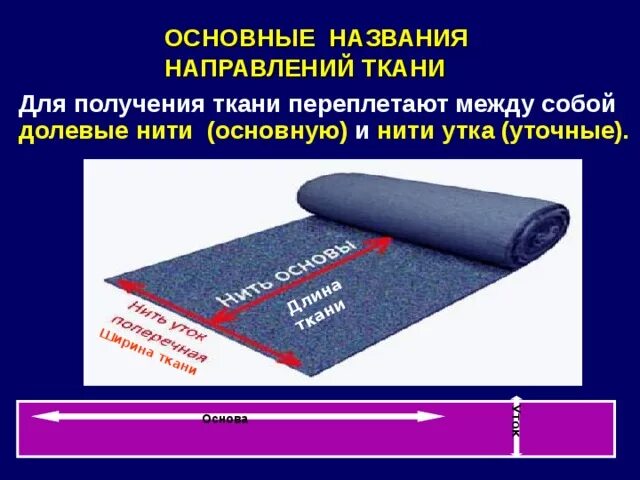 ОСНОВНЫЕ НАЗВАНИЯ НАПРАВЛЕНИЙ ТКАНИ

Для получения ткани переплетают между собой долевые нити (основную) и нити утка (уточные).

Нить основы

Длина ткани

Нить уток поперечная Ширина ткани

Основа

Уток